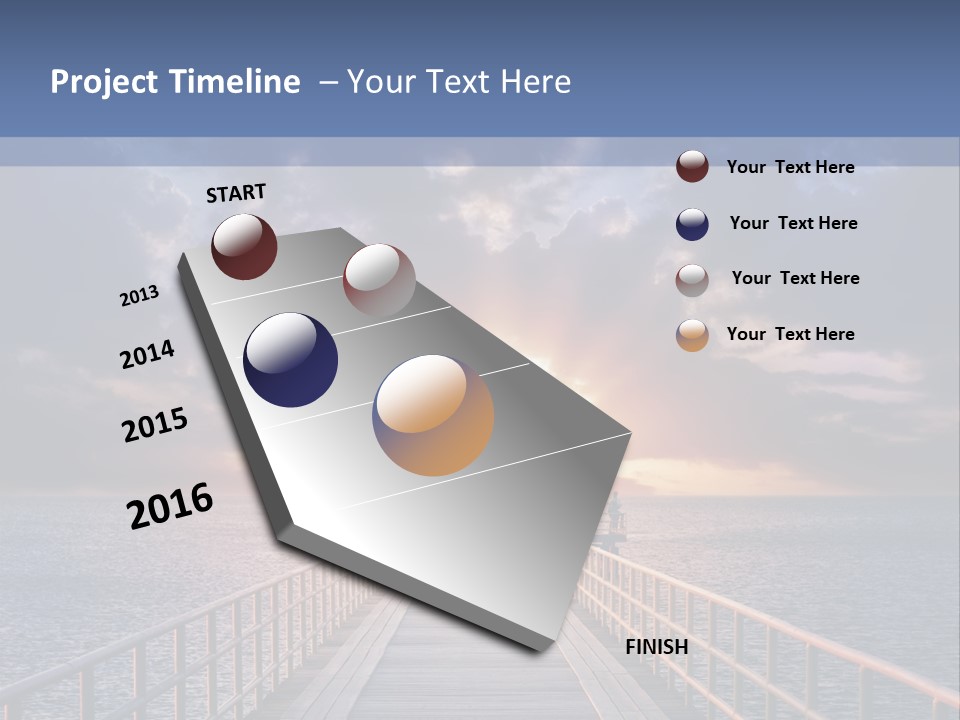 Project Timeline – Your Text Here

START

2013

2014

2015

2016

FINISH

Your Text Here

Your Text Here

Your Text Here

Your Text Here